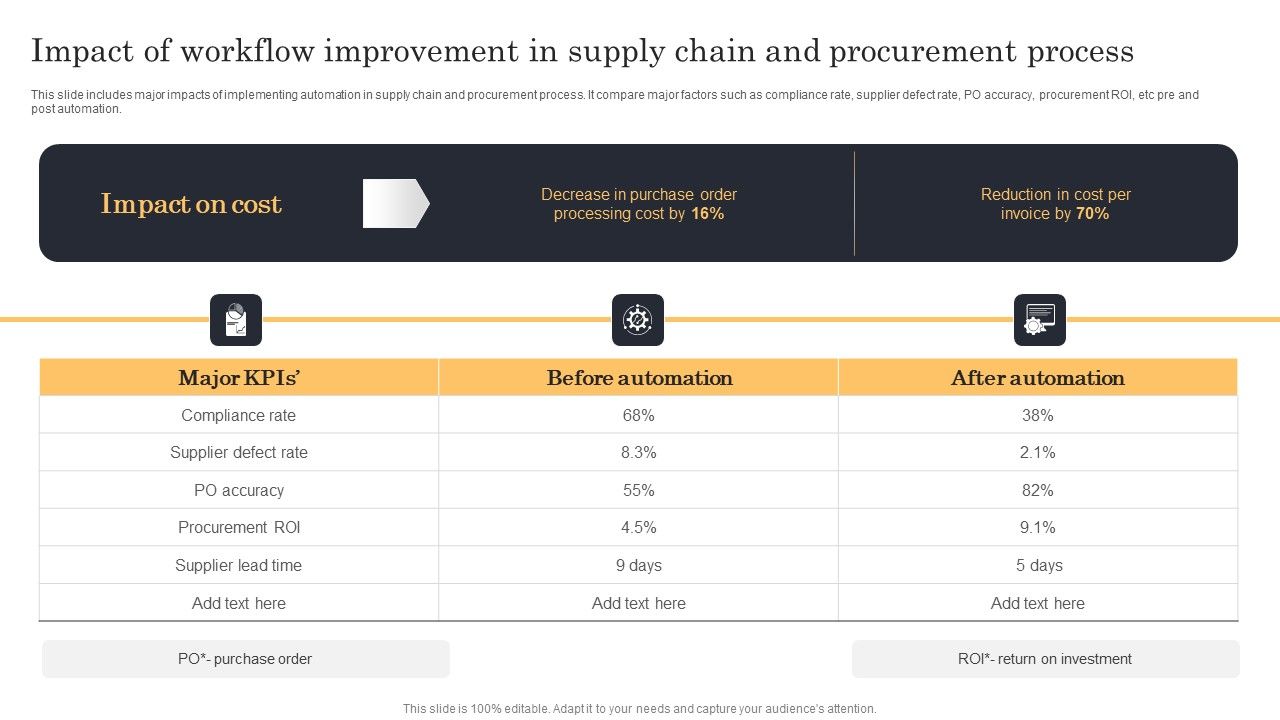 Impact of workflow improvement in supply chain and procurement process

This slide includes major impacts of implementing automation in supply chain and procurement process. It compare major factors such as compliance rate, supplier defect rate, PO accuracy, procurement ROI, etc pre and post automation.

Impact on cost

Decrease in purchase order processing cost by 16%

Reduction in cost per invoice by 70%

| Major KPIs' | Before automation | After automation |
|---|---|---|
| Compliance rate | 68% | 38% |
| Supplier defect rate | 8.3% | 2.1% |
| PO accuracy | 55% | 82% |
| Procurement ROI | 4.5% | 9.1% |
| Supplier lead time | 9 days | 5 days |
| Add text here | Add text here | Add text here |

PO*- purchase order

ROI*- return on investment

This slide is 100% editable. Adapt it to your needs and capture your audience's attention.